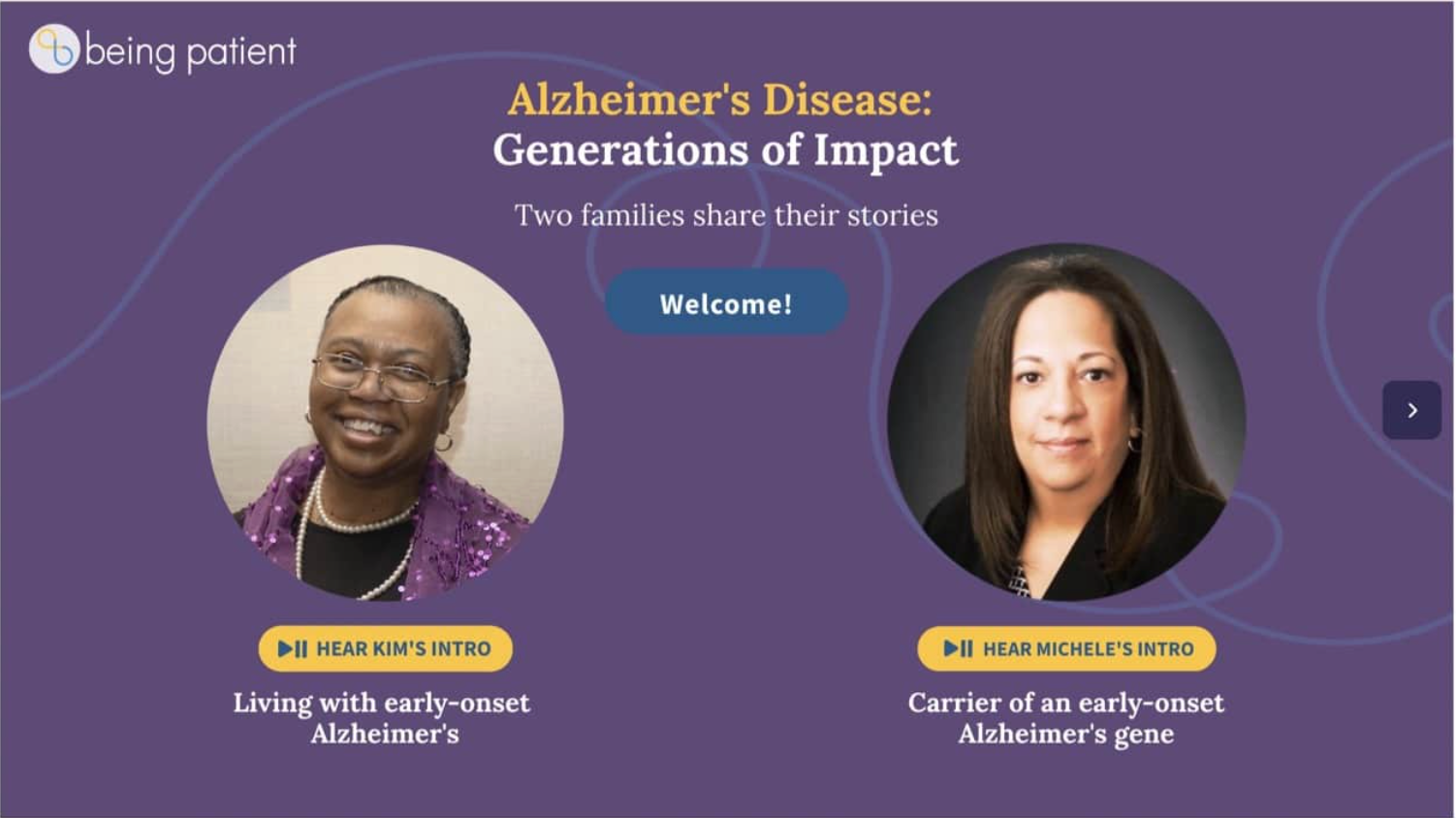 being patient

Alzheimer's Disease:
Generations of Impact

Two families share their stories

Welcome!

HEAR KIM'S INTRO

Living with early-onset Alzheimer's

HEAR MICHELE'S INTRO

Carrier of an early-onset Alzheimer's gene